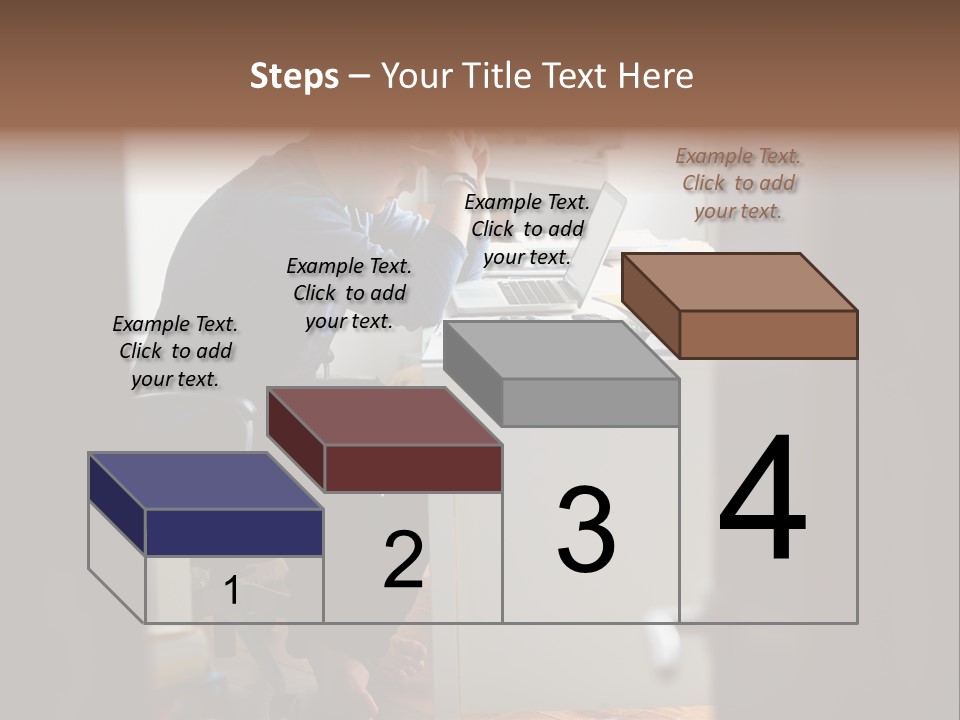 Steps – Your Title Text Here

Example Text. Click to add your text.

Example Text. Click to add your text.

Example Text. Click to add your text.

Example Text. Click to add your text.

1

2

3

4